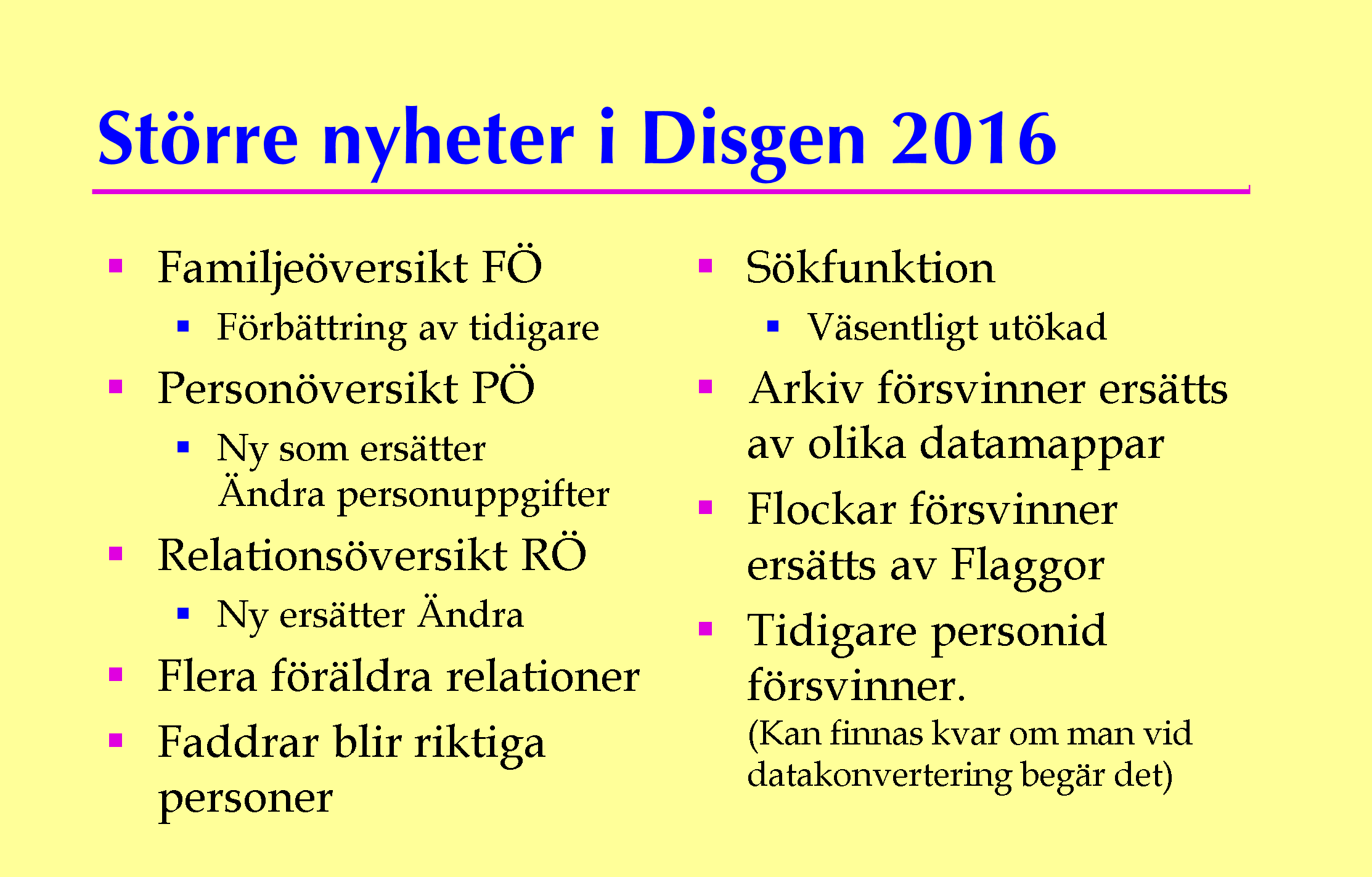 Större nyheter i Disgen 2016

- Familjeöversikt FÖ
  - Förbättring av tidigare
- Personöversikt PÖ
  - Ny som ersätter Ändra personuppgifter
- Relationsöversikt RÖ
  - Ny ersätter Ändra
- Flera föräldra relationer
- Faddrar blir riktiga personer

- Sökfunktion
  - Väsentligt utökad
- Arkiv försvinner ersätts av olika datamappar
- Flockar försvinner ersätts av Flaggor
- Tidigare personid försvinner.
  (Kan finnas kvar om man vid datakonvertering begär det)